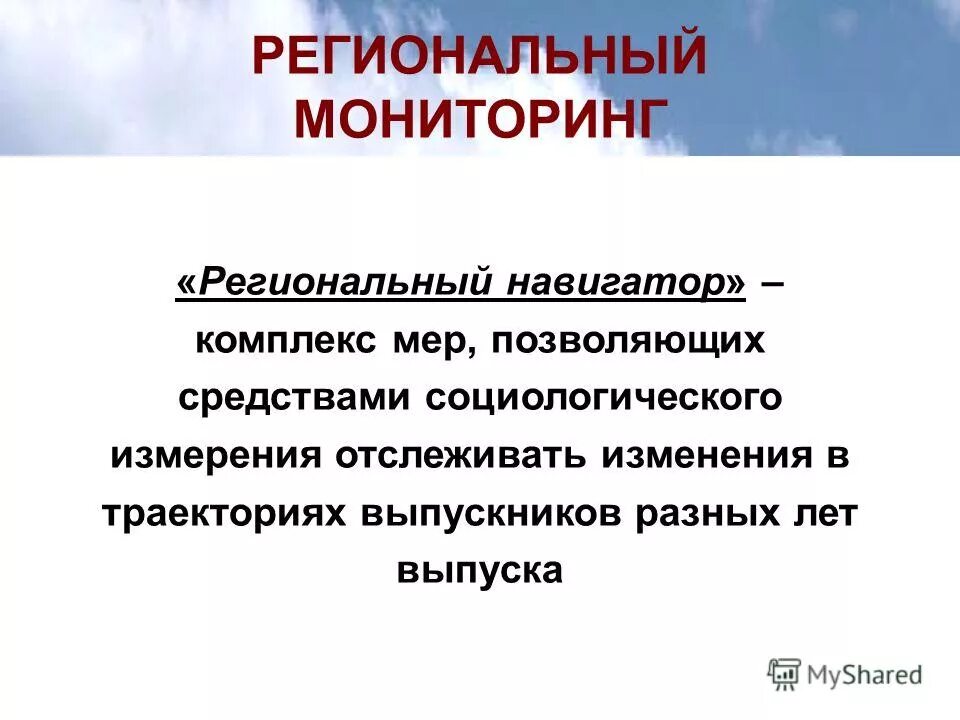 РЕГИОНАЛЬНЫЙ МОНИТОРИНГ

«Региональный навигатор» – комплекс мер, позволяющих средствами социологического измерения отслеживать изменения в траекториях выпускников разных лет выпуска

MyShared